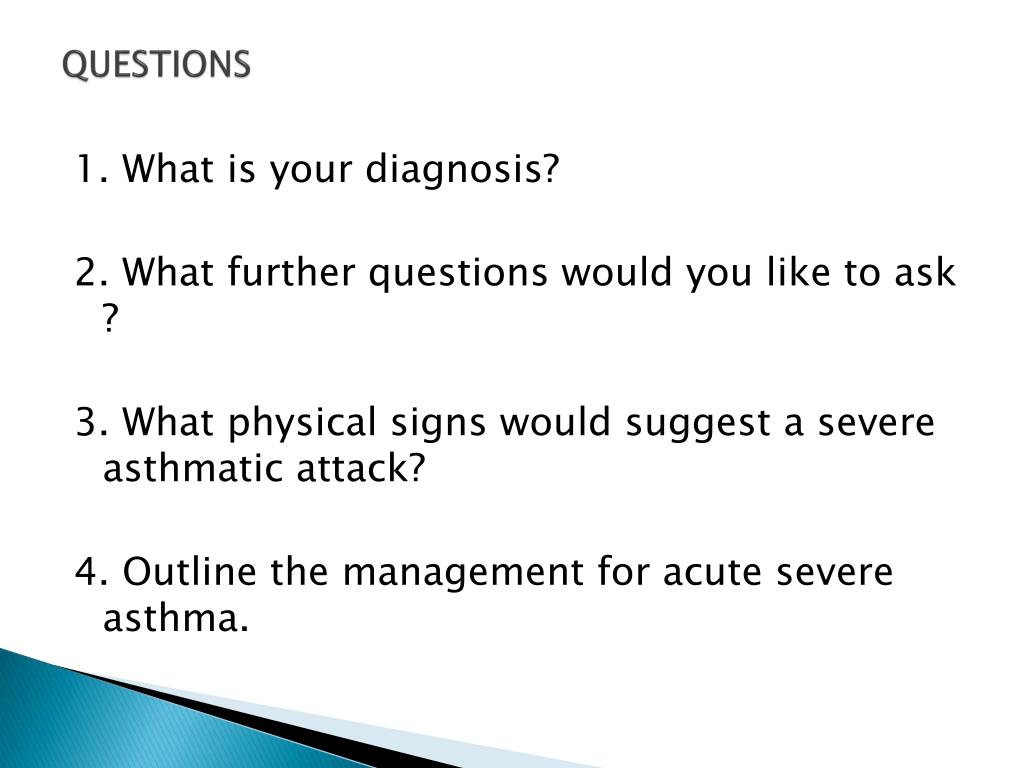 QUESTIONS

1. What is your diagnosis?

2. What further questions would you like to ask ?

3. What physical signs would suggest a severe asthmatic attack?

4. Outline the management for acute severe asthma.